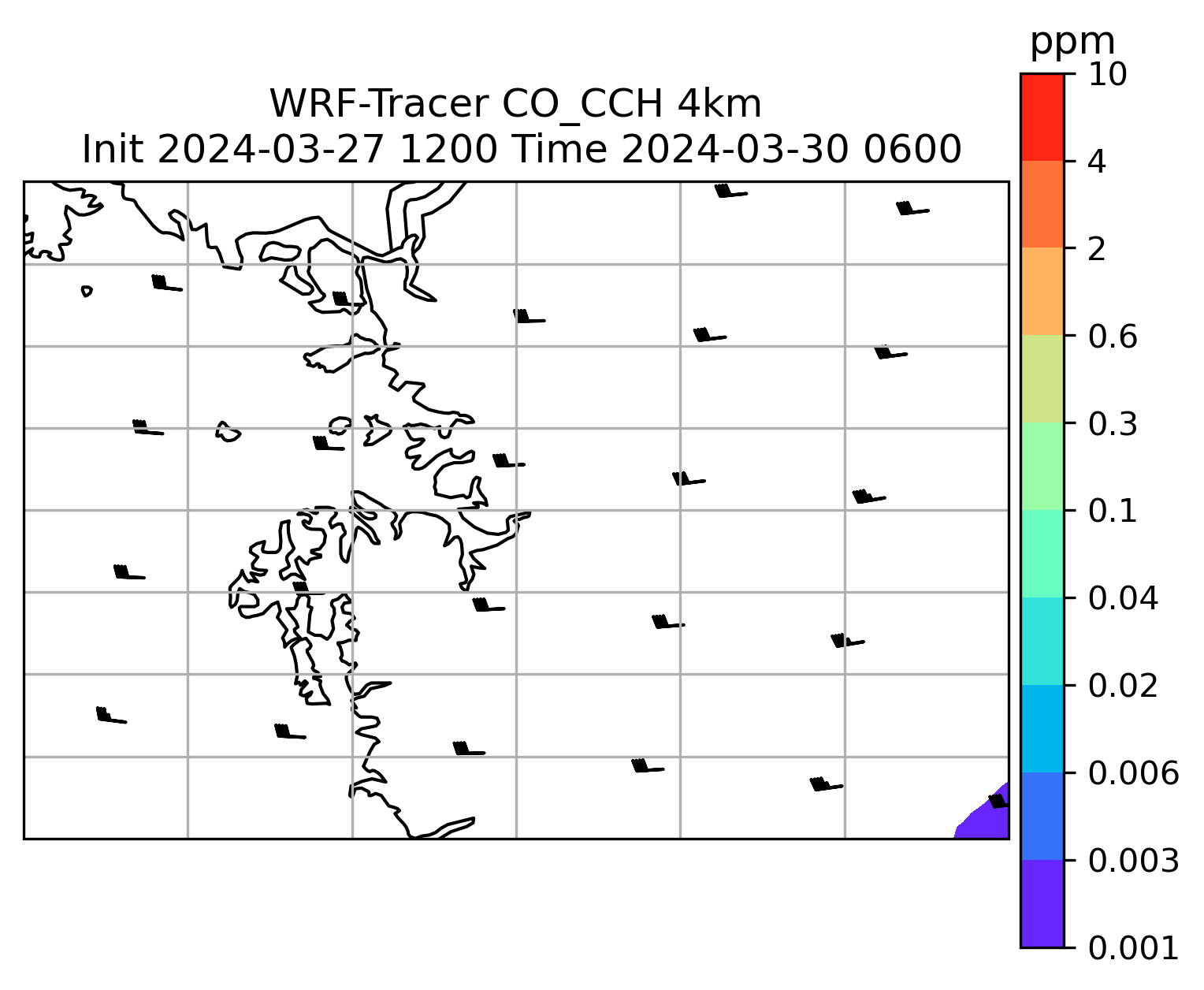 WRF-Tracer CO_CCH 4km
Init 2024-03-27 1200 Time 2024-03-30 0600

ppm
10
4
2
0.6
0.3
0.1
0.04
0.02
0.006
0.003
0.001